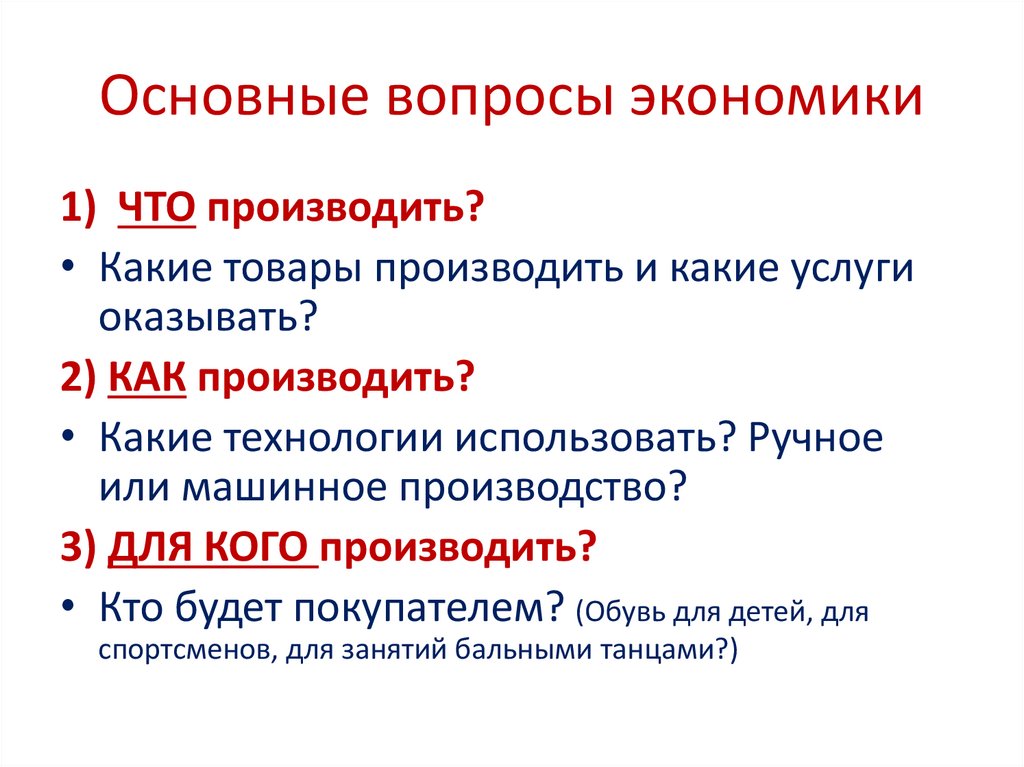 Основные вопросы экономики

1) ЧТО производить?

• Какие товары производить и какие услуги оказывать?

2) КАК производить?

• Какие технологии использовать? Ручное или машинное производство?

3) ДЛЯ КОГО производить?

• Кто будет покупателем? (Обувь для детей, для спортсменов, для занятий бальными танцами?)